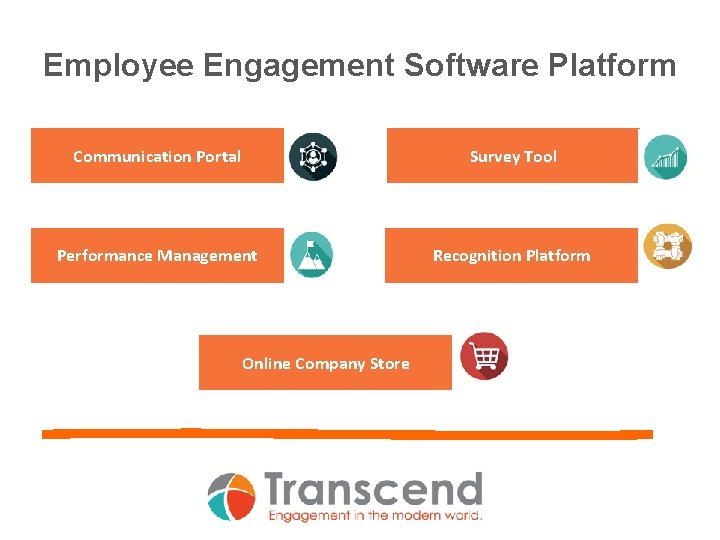 Employee Engagement Software Platform

Communication Portal

Survey Tool

Performance Management

Recognition Platform

Online Company Store

Transcend
Engagement in the modern world.